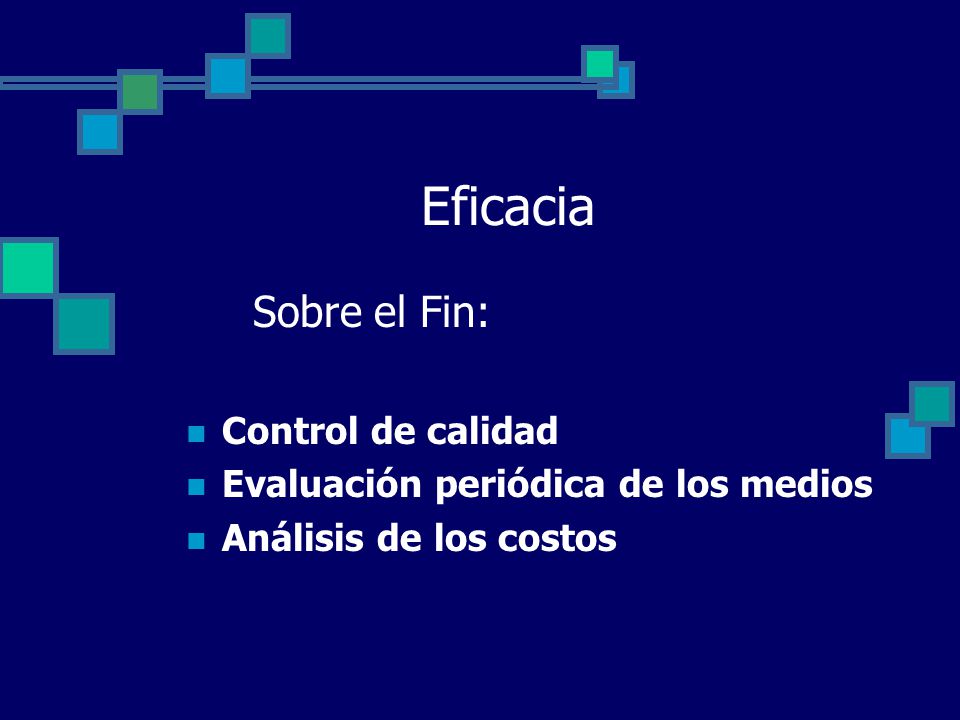 Eficacia

Sobre el Fin:

- Control de calidad
- Evaluación periódica de los medios
- Análisis de los costos